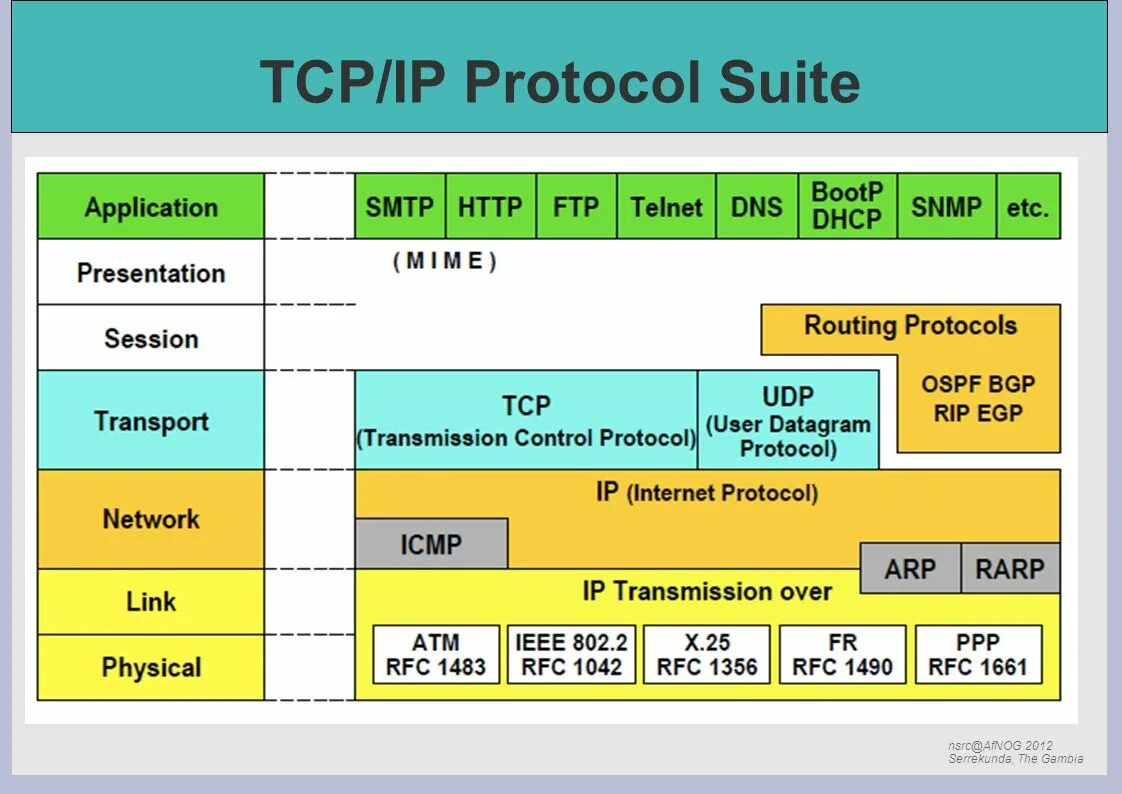 TCP/IP Protocol Suite

Application
Presentation
Session
Transport
Network
Link
Physical

SMTP HTTP FTP Telnet DNS BootP DHCP SNMP etc.

( M I M E )

Routing Protocols
OSPF BGP
RIP EGP

TCP
(Transmission Control Protocol)

UDP
(User Datagram Protocol)

IP (Internet Protocol)

ICMP

ARP RARP

IP Transmission over

ATM
RFC 1483

IEEE 802.2
RFC 1042

X.25
RFC 1356

FR
RFC 1490

PPP
RFC 1661

nsrc@AfNOG 2012
Serrekunda, The Gambia